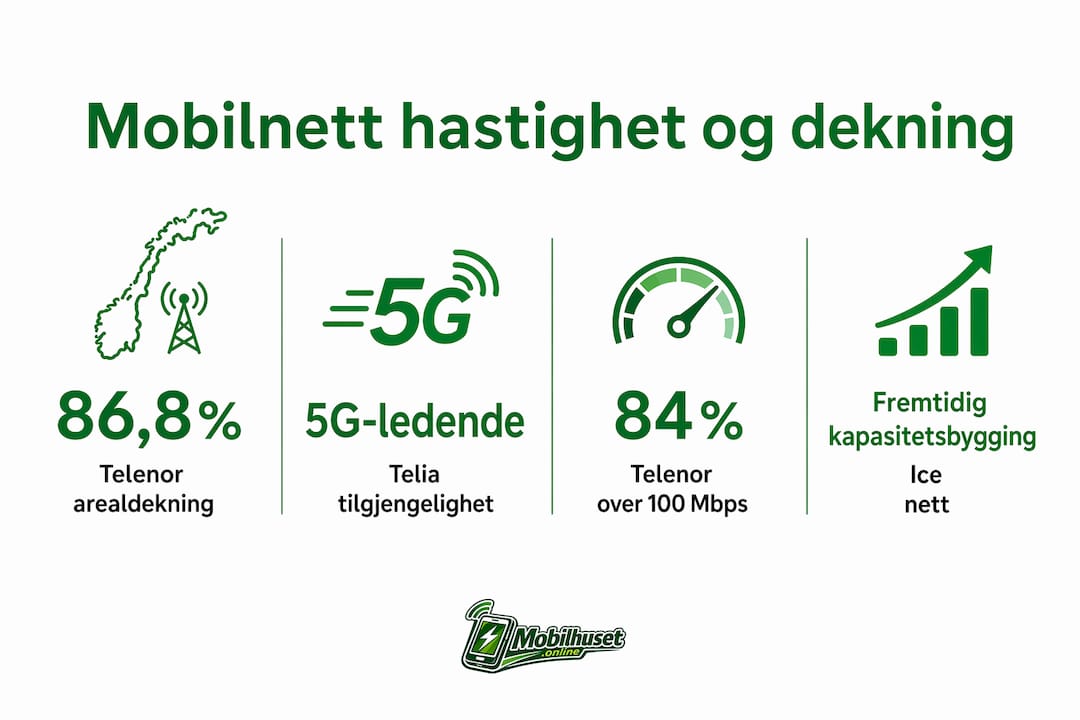 Mobilnett hastighet og dekning

86,8%
Telenor arealdekning

5G
5G-ledende
Telia tilgjengelighet

84%
Telenor over 100 Mbps

Fremtidig kapasitetsbygging
Ice nett

Mobilhuset .online